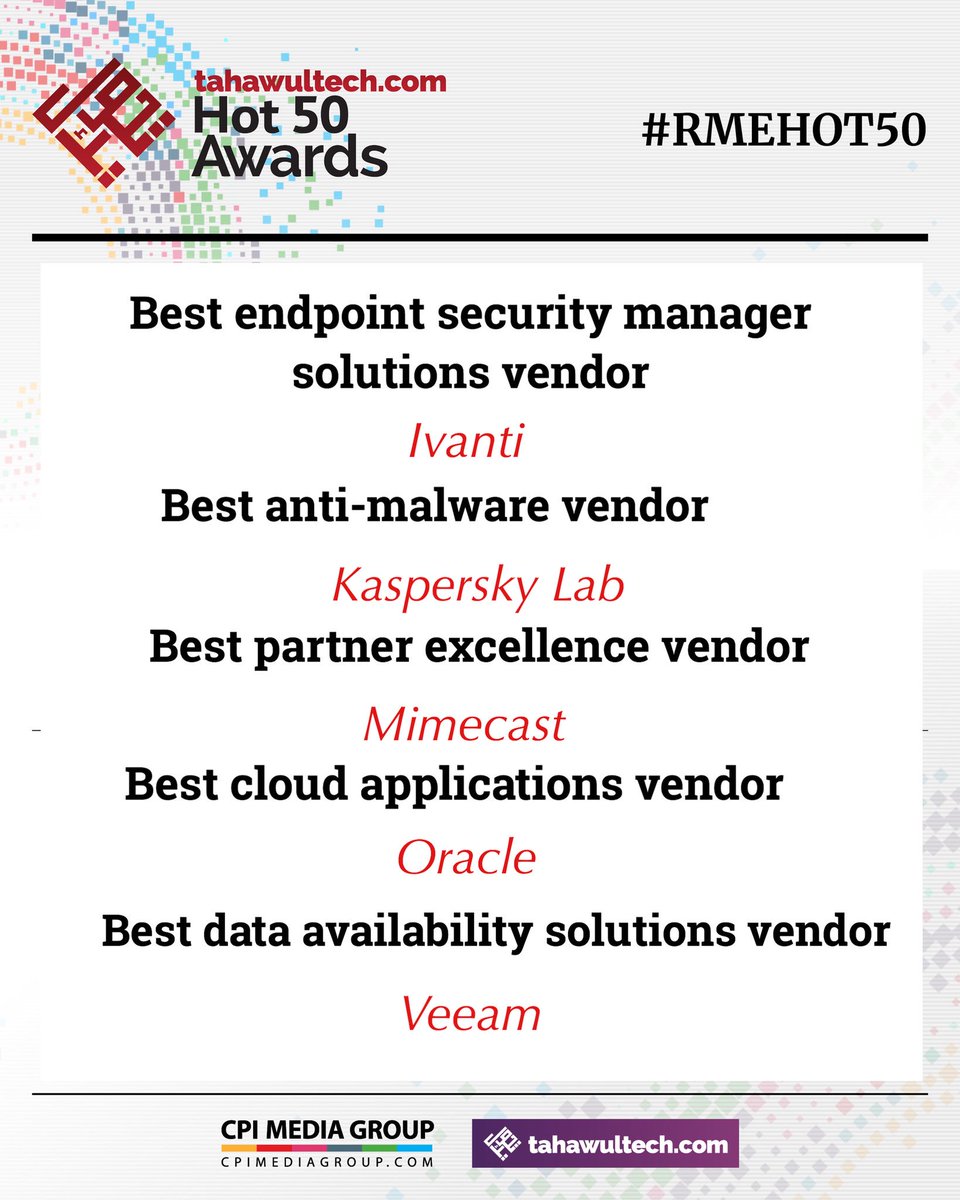 tahawultech.com
Hot 50
Awards

#RMEHOT50

Best endpoint security manager solutions vendor

Ivanti

Best anti-malware vendor

Kaspersky Lab

Best partner excellence vendor

Mimecast

Best cloud applications vendor

Oracle

Best data availability solutions vendor

Veeam

CPI MEDIA GROUP
CPIMEDIAGROUP.COM

tahawultech.com